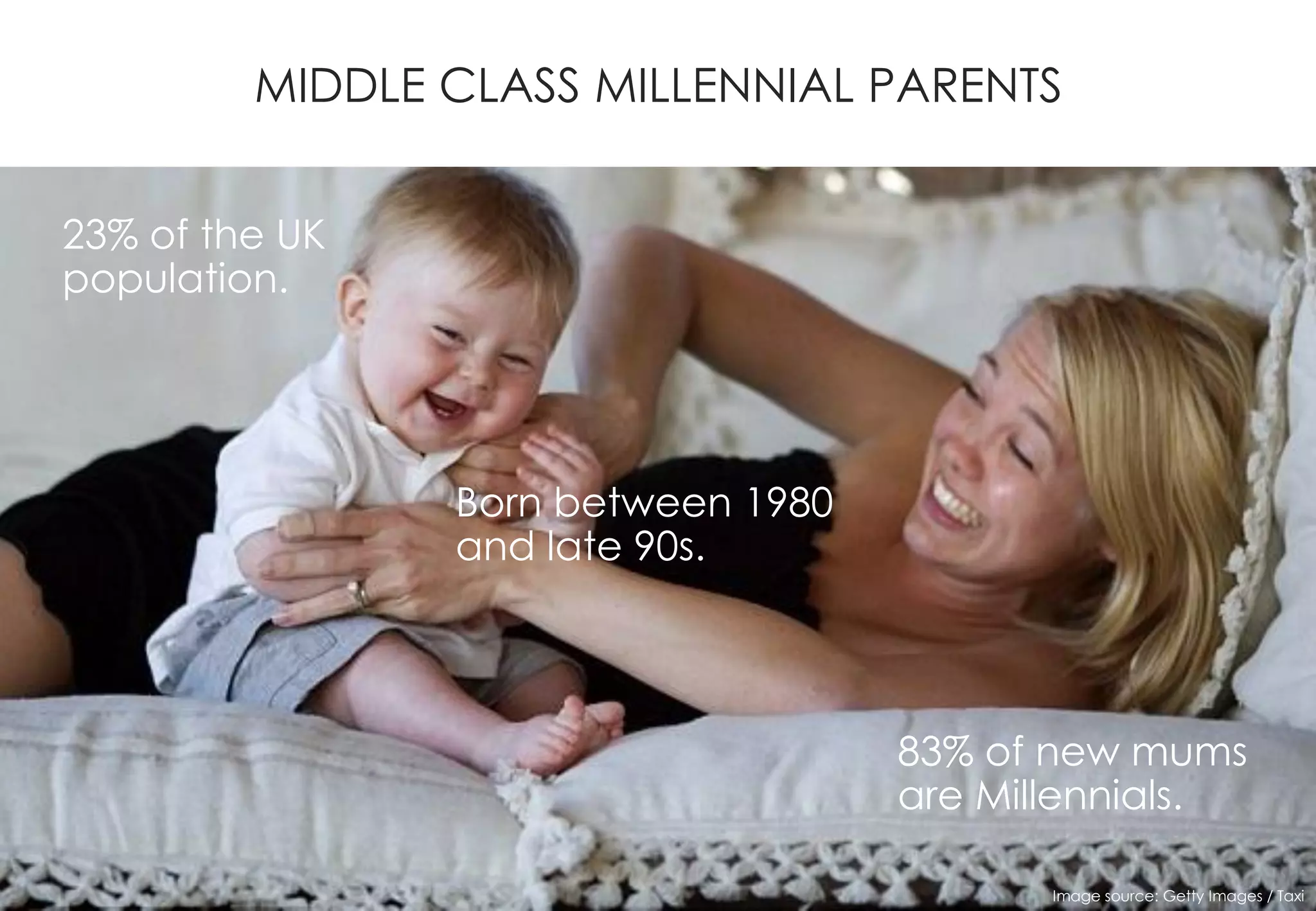 MIDDLE CLASS MILLENNIAL PARENTS

23% of the UK population.

Born between 1980 and late 90s.

83% of new mums are Millennials.

Image source: Getty Images / Taxi